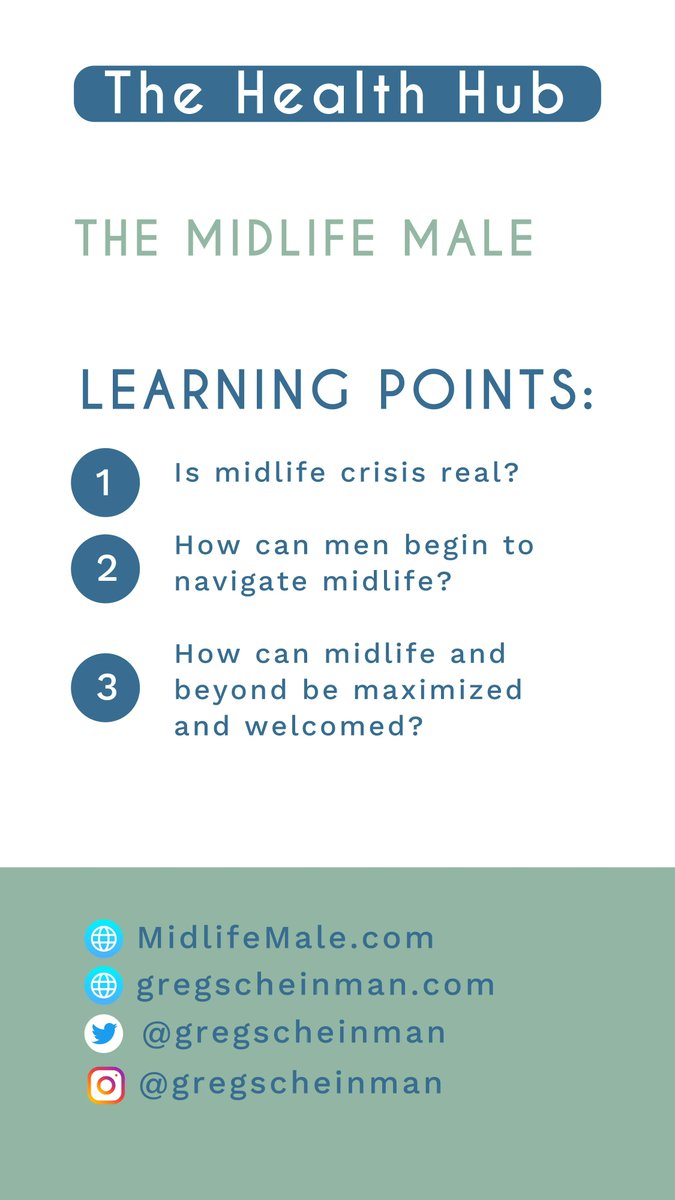 The Health Hub

THE MIDLIFE MALE

LEARNING POINTS:

1 Is midlife crisis real?

2 How can men begin to navigate midlife?

3 How can midlife and beyond be maximized and welcomed?

MidlifeMale.com
gregscheinman.com
@gregscheinman
@gregscheinman